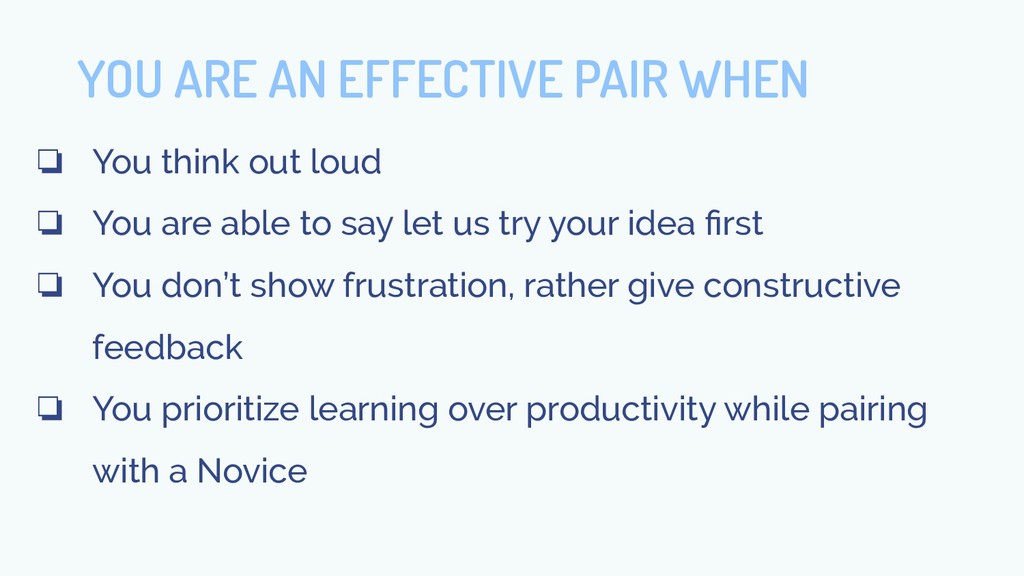 YOU ARE AN EFFECTIVE PAIR WHEN

❏ You think out loud
❏ You are able to say let us try your idea first
❏ You don't show frustration, rather give constructive feedback
❏ You prioritize learning over productivity while pairing with a Novice